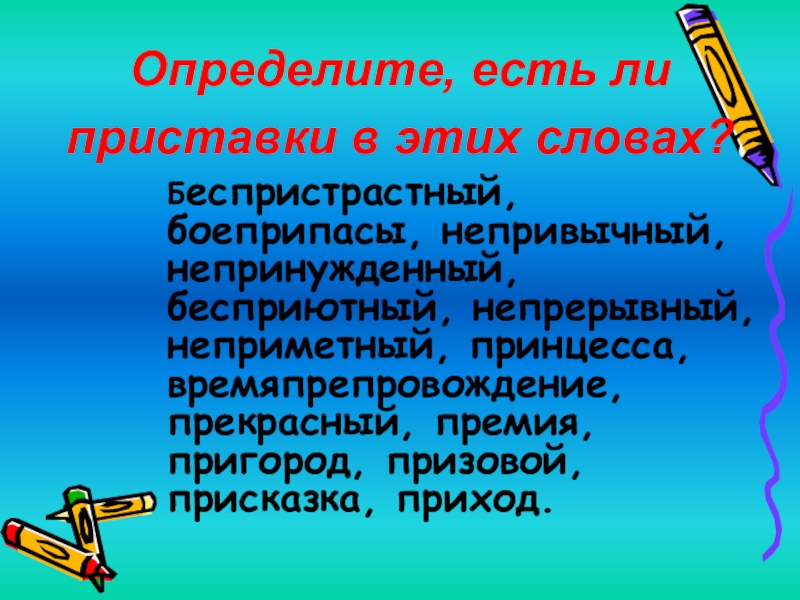 Определите, есть ли приставки в этих словах?

Беспристрастный, боеприпасы, непривычный, непринужденный, бесприютный, непрерывный, неприметный, принцесса, времяпрепровождение, прекрасный, премия, пригород, призовой, присказка, приход.